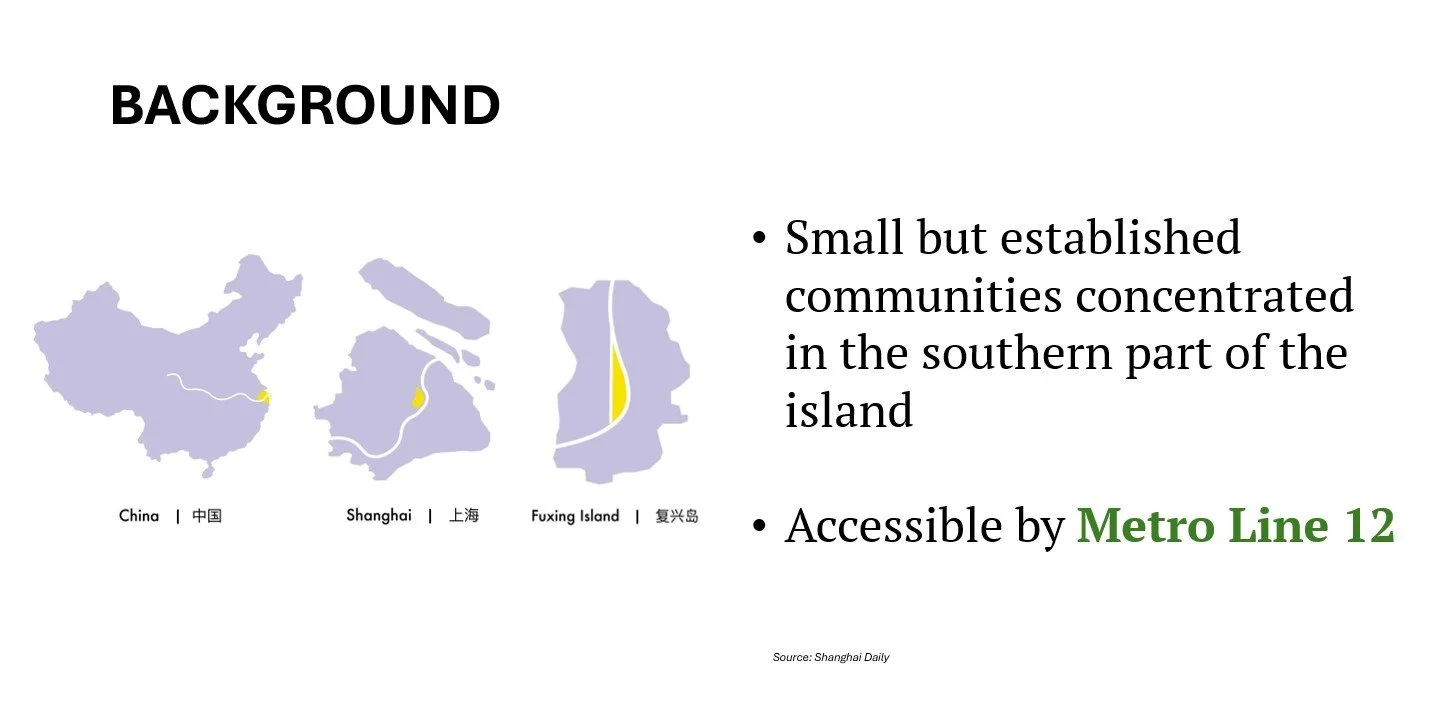 BACKGROUND

China | 中国

Shanghai | 上海

Fuxing Island | 复兴岛

• Small but established communities concentrated in the southern part of the island

• Accessible by Metro Line 12

Source: Shanghai Daily